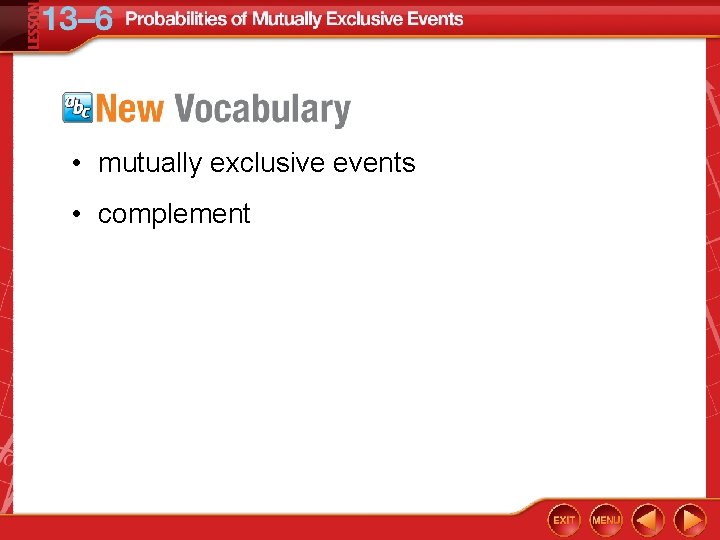 LESSON 13–6 Probabilities of Mutually Exclusive Events

abc New Vocabulary

• mutually exclusive events

• complement

EXIT MENU